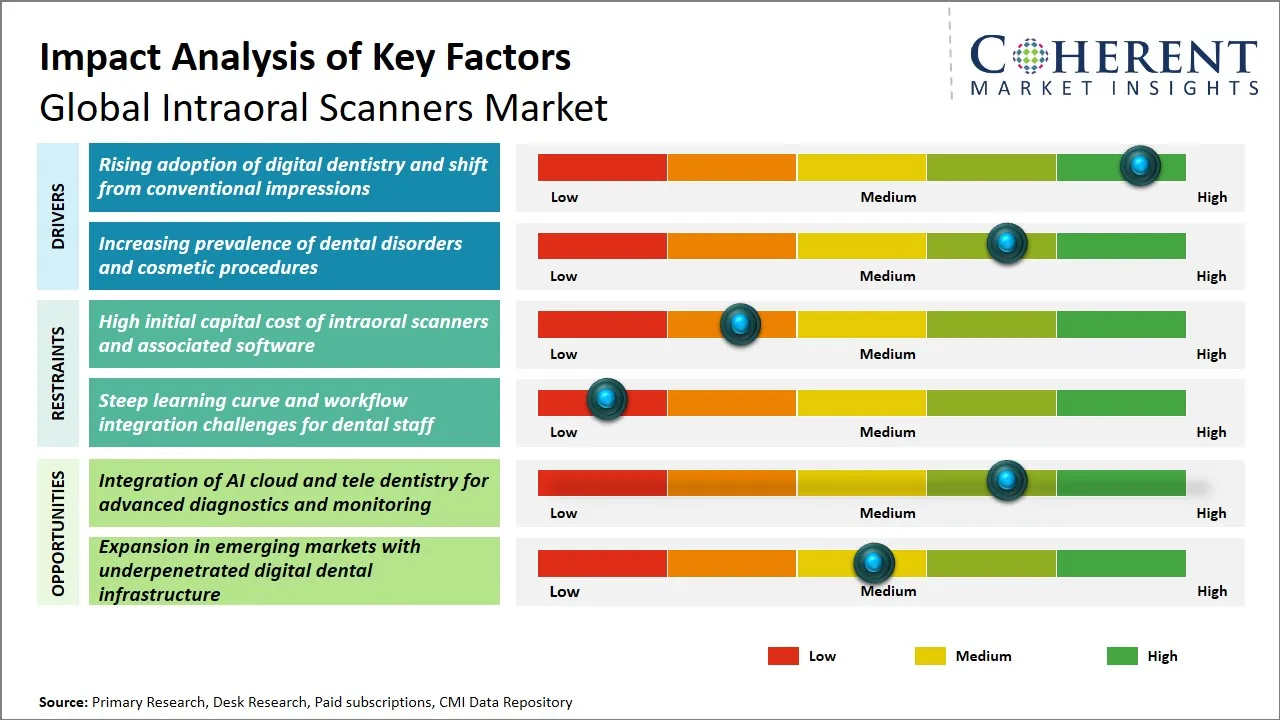 Impact Analysis of Key Factors
Global Intraoral Scanners Market

COHERENT
MARKET INSIGHTS

DRIVERS

Rising adoption of digital dentistry and shift from conventional impressions

Low Medium High

Increasing prevalence of dental disorders and cosmetic procedures

Low Medium High

RESTRAINTS

High initial capital cost of intraoral scanners and associated software

Low Medium High

Steep learning curve and workflow integration challenges for dental staff

Low Medium High

OPPORTUNITIES

Integration of AI cloud and tele dentistry for advanced diagnostics and monitoring

Low Medium High

Expansion in emerging markets with underpenetrated digital dental infrastructure

Low Medium High

Low Medium High

Source: Primary Research, Desk Research, Paid subscriptions, CMI Data Repository